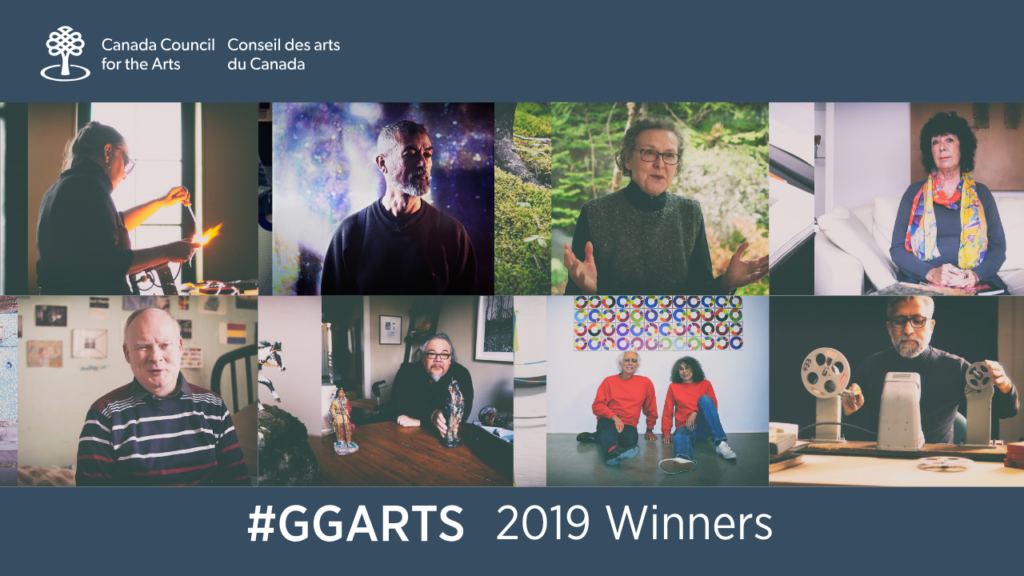 Canada Council for the Arts
Conseil des arts du Canada

#GGARTS 2019 Winners